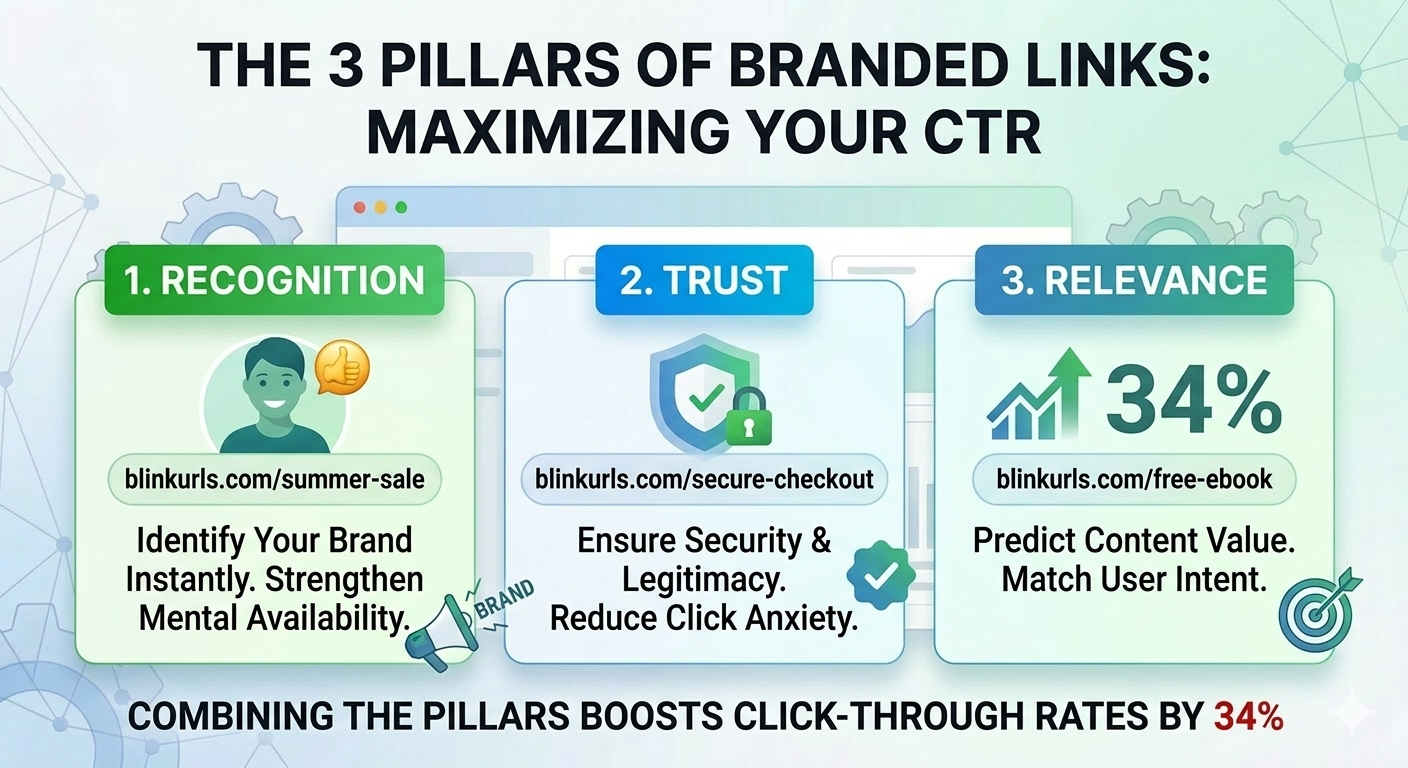 THE 3 PILLARS OF BRANDED LINKS: MAXIMIZING YOUR CTR

1. RECOGNITION

blinkurls.com/summer-sale

Identify Your Brand Instantly. Strengthen Mental Availability.

BRAND

2. TRUST

blinkurls.com/secure-checkout

Ensure Security & Legitimacy. Reduce Click Anxiety.

3. RELEVANCE

34%

blinkurls.com/free-ebook

Predict Content Value. Match User Intent.

COMBINING THE PILLARS BOOSTS CLICK-THROUGH RATES BY 34%